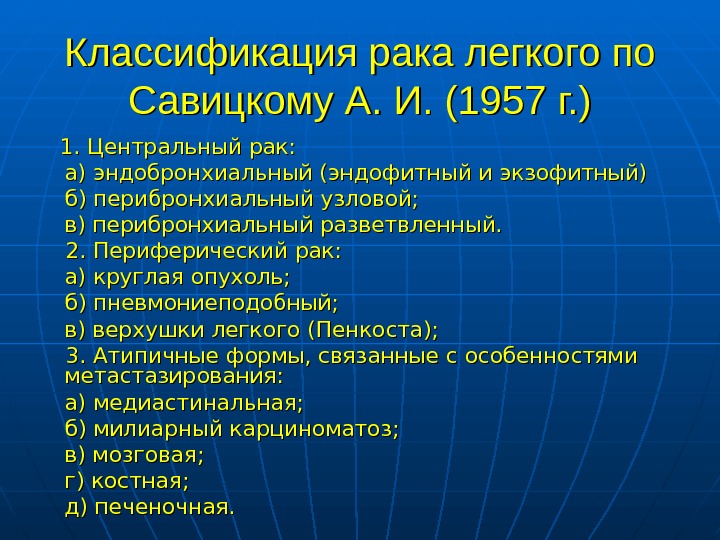 Классификация рака легкого по Савицкому А. И. (1957 г.)

1. Центральный рак:
а) эндобронхиальный (эндофитный и экзофитный)
б) перибронхиальный узловой;
в) перибронхиальный разветвленный.
2. Периферический рак:
а) круглая опухоль;
б) пневмониеподобный;
в) верхушки легкого (Пенкоста);
3. Атипичные формы, связанные с особенностями метастазирования:
а) медиастинальная;
б) милиарный карциноматоз;
в) мозговая;
г) костная;
д) печеночная.